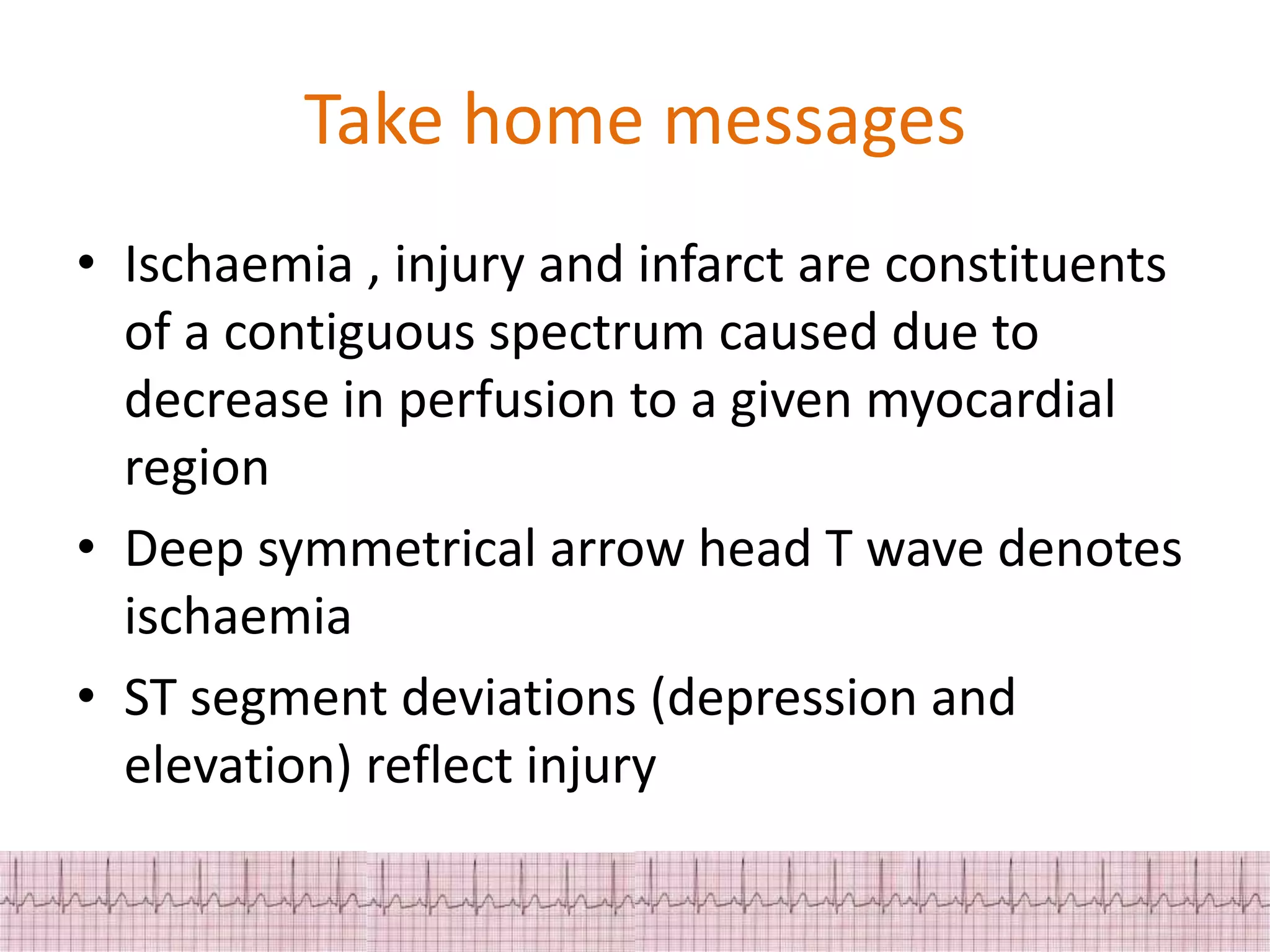 Take home messages

• Ischaemia , injury and infarct are constituents of a contiguous spectrum caused due to decrease in perfusion to a given myocardial region

• Deep symmetrical arrow head T wave denotes ischaemia

• ST segment deviations (depression and elevation) reflect injury